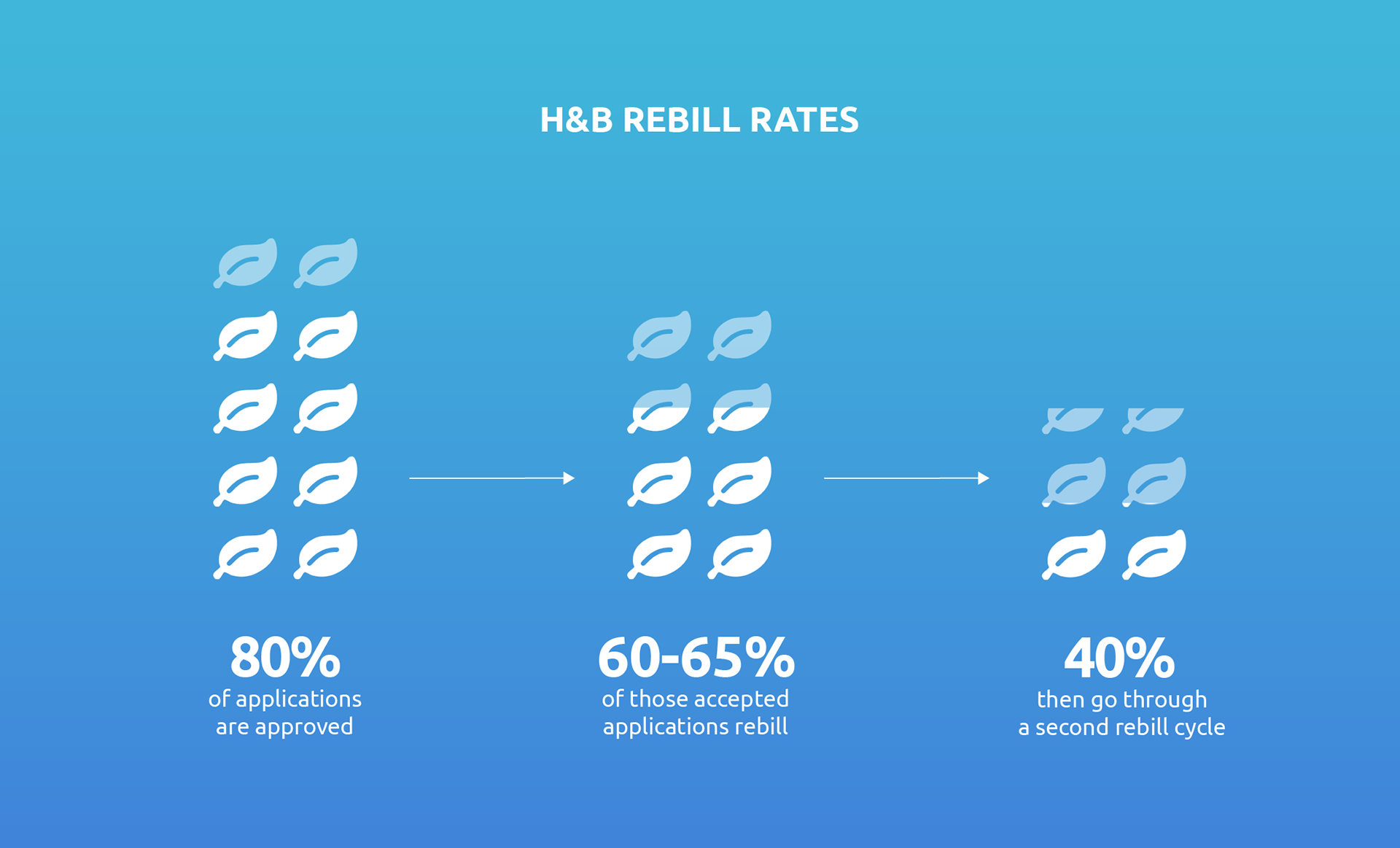 H&B REBILL RATES

80%
of applications are approved

60-65%
of those accepted applications rebill

40%
then go through a second rebill cycle